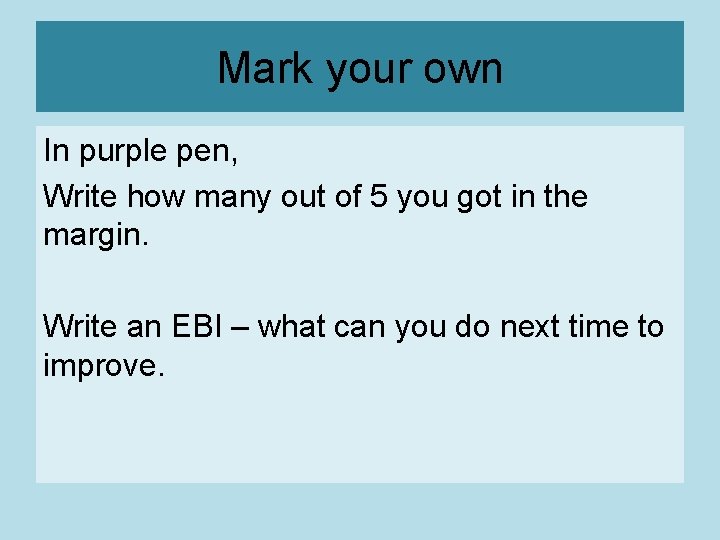 Mark your own

In purple pen,

Write how many out of 5 you got in the margin.

Write an EBI – what can you do next time to improve.